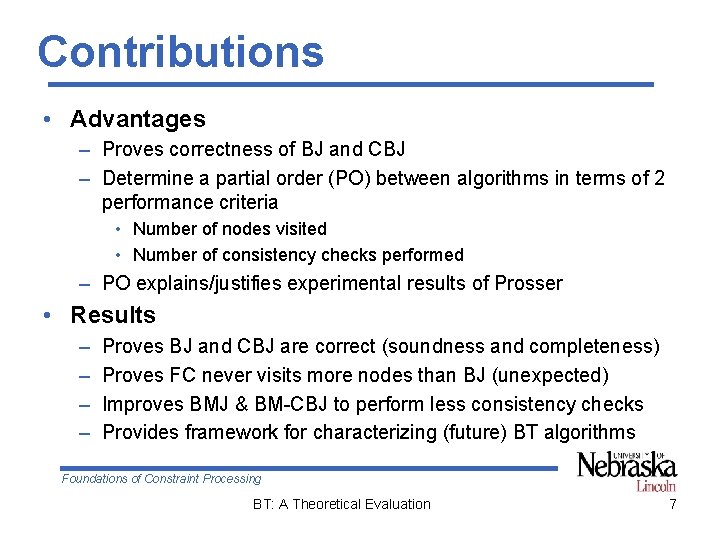 Contributions

• Advantages
– Proves correctness of BJ and CBJ
– Determine a partial order (PO) between algorithms in terms of 2 performance criteria
• Number of nodes visited
• Number of consistency checks performed
– PO explains/justifies experimental results of Prosser

• Results
– Proves BJ and CBJ are correct (soundness and completeness)
– Proves FC never visits more nodes than BJ (unexpected)
– Improves BMJ & BM-CBJ to perform less consistency checks
– Provides framework for characterizing (future) BT algorithms

Foundations of Constraint Processing

UNIVERSITY OF Nebraska Lincoln

BT: A Theoretical Evaluation

7